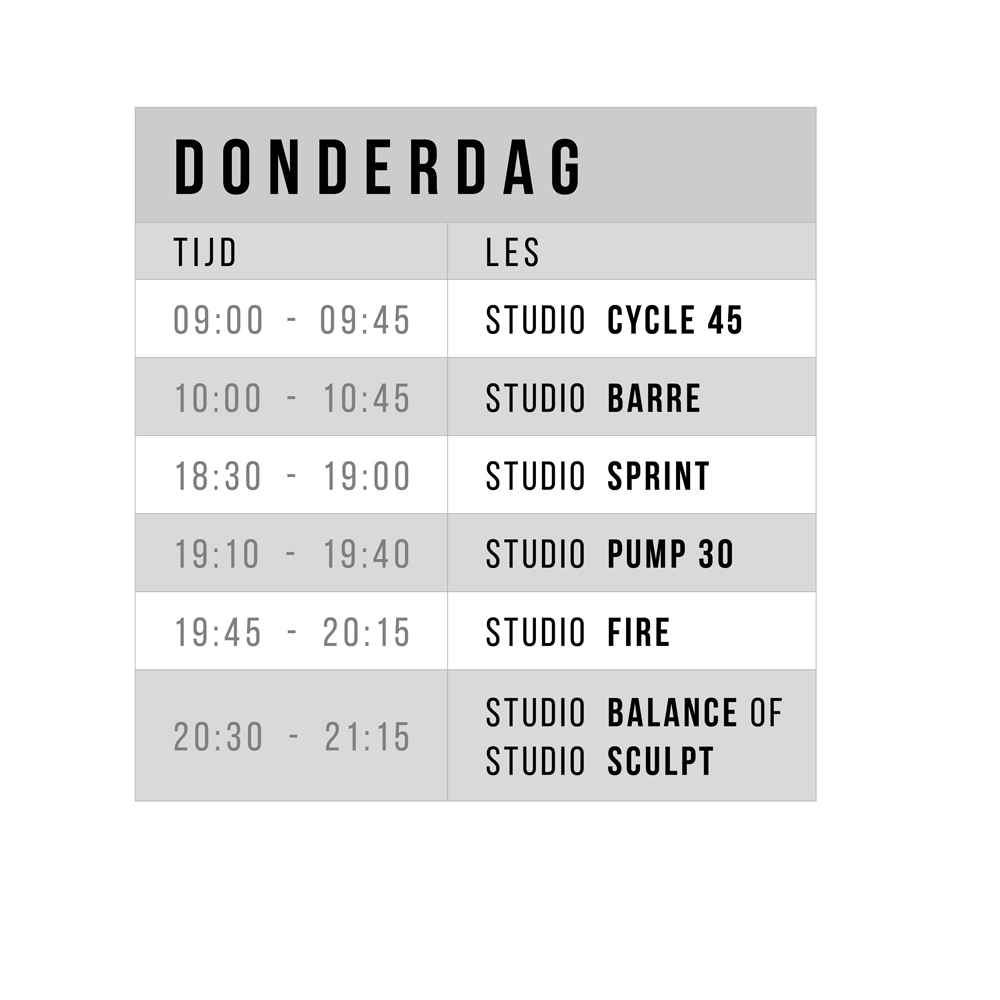 DONDERDAG

| TIJD | LES |
|---|---|
| 09:00 - 09:45 | STUDIO CYCLE 45 |
| 10:00 - 10:45 | STUDIO BARRE |
| 18:30 - 19:00 | STUDIO SPRINT |
| 19:10 - 19:40 | STUDIO PUMP 30 |
| 19:45 - 20:15 | STUDIO FIRE |
| 20:30 - 21:15 | STUDIO BALANCE OF STUDIO SCULPT |